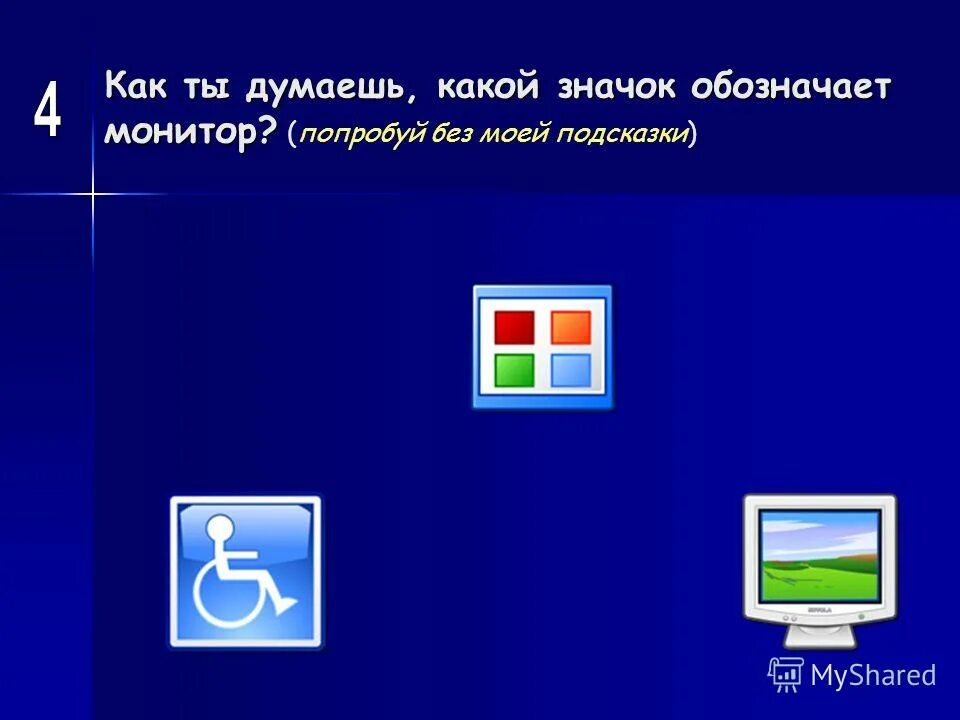 4

Как ты думаешь, какой значок обозначает монитор? (попробуй без моей подсказки)

MyShared